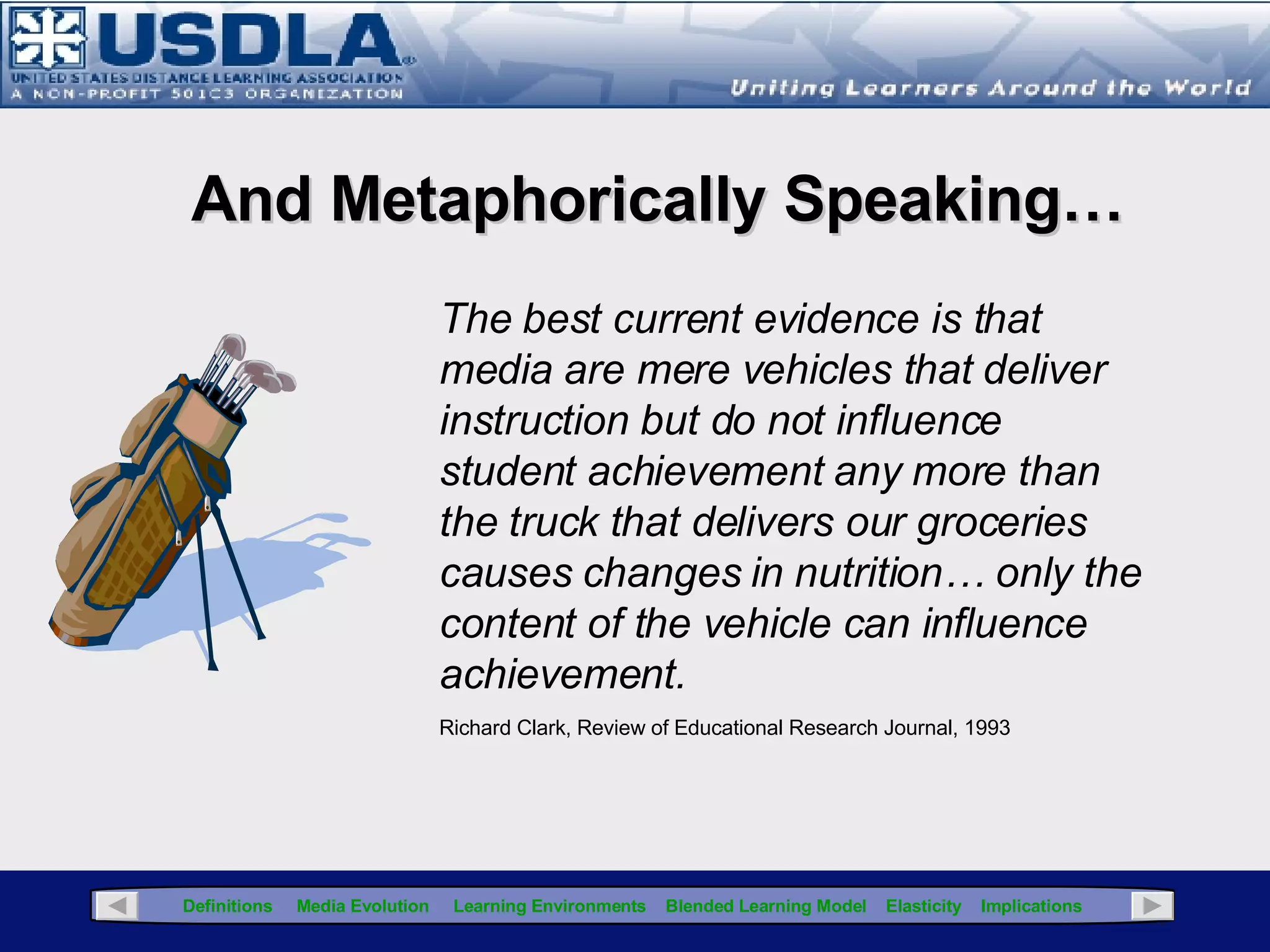 USDLA®
UNITED STATES DISTANCE LEARNING ASSOCIATION
A NON-PROFIT 501C3 ORGANIZATION

Uniting Learners Around the World

And Metaphorically Speaking…

The best current evidence is that media are mere vehicles that deliver instruction but do not influence student achievement any more than the truck that delivers our groceries causes changes in nutrition… only the content of the vehicle can influence achievement.

Richard Clark, Review of Educational Research Journal, 1993

Definitions Media Evolution Learning Environments Blended Learning Model Elasticity Implications